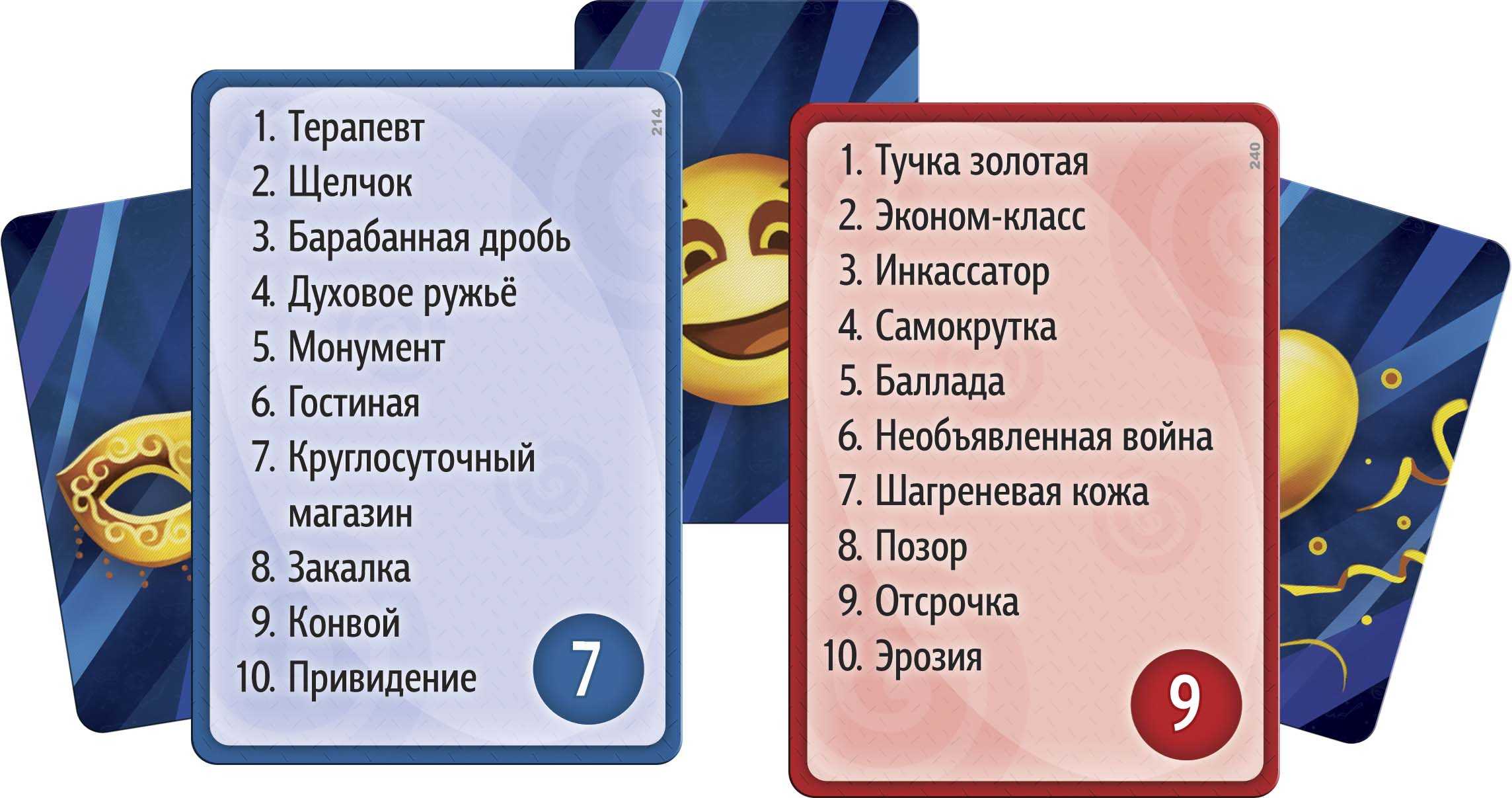 214

1. Терапевт
2. Щелчок
3. Барабанная дробь
4. Духовое ружьё
5. Монумент
6. Гостиная
7. Круглосуточный магазин
8. Закалка
9. Конвой
10. Привидение

7

240

1. Тучка золотая
2. Эконом-класс
3. Инкассатор
4. Самокрутка
5. Баллада
6. Необъявленная война
7. Шагреневая кожа
8. Позор
9. Отсрочка
10. Эрозия

9